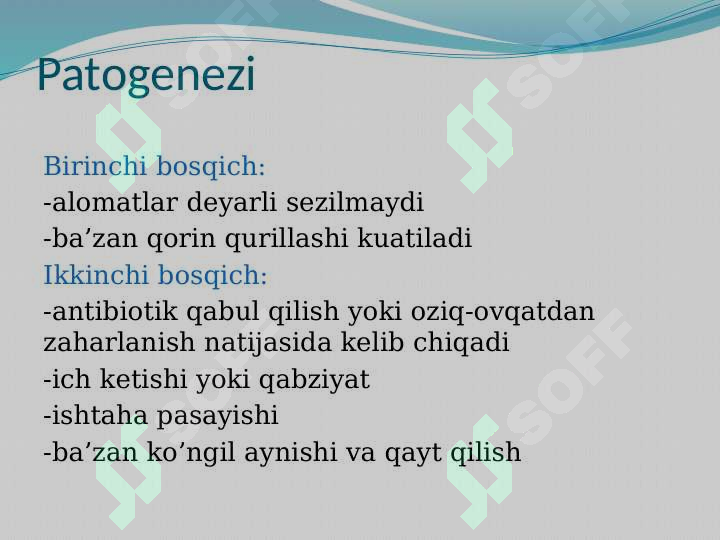 Patogenezi

Birinchi bosqich:
-alomatlar deyarli sezilmaydi
-ba’zan qorin qurillashi kuatiladi
Ikkinchi bosqich:
-antibiotik qabul qilish yoki oziq-ovqatdan zaharlanish natijasida kelib chiqadi
-ich ketishi yoki qabziyat
-ishtaha pasayishi
-ba’zan ko’ngil aynishi va qayt qilish

SOFF SOFF SOFF